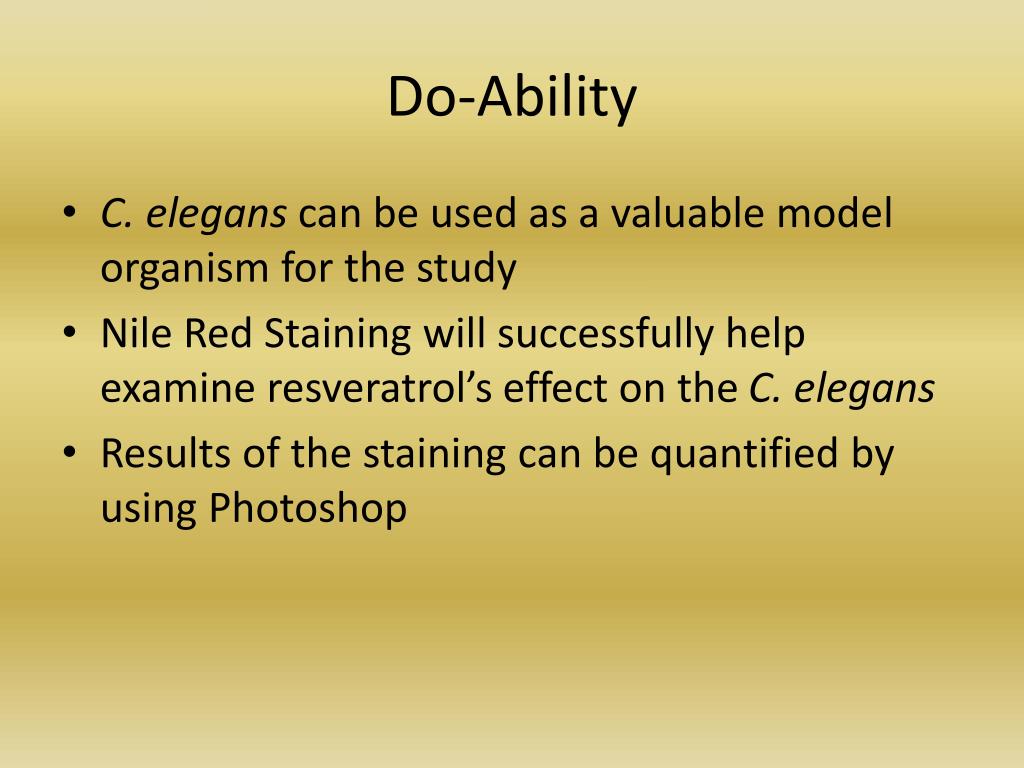 Do-Ability

• C. elegans can be used as a valuable model organism for the study
• Nile Red Staining will successfully help examine resveratrol's effect on the C. elegans
• Results of the staining can be quantified by using Photoshop